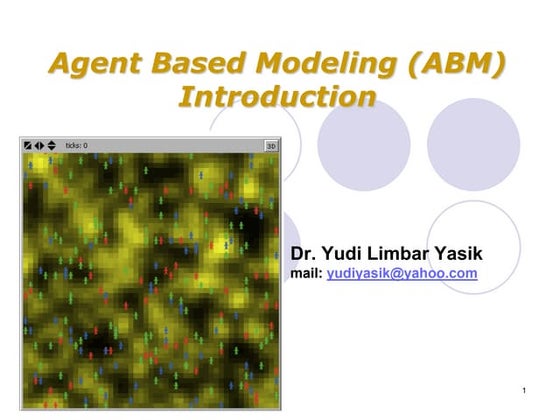 Agent Based Modeling (ABM) Introduction

ticks: 0

3D

Dr. Yudi Limbar Yasik

mail: yudiyasik@yahoo.com

1